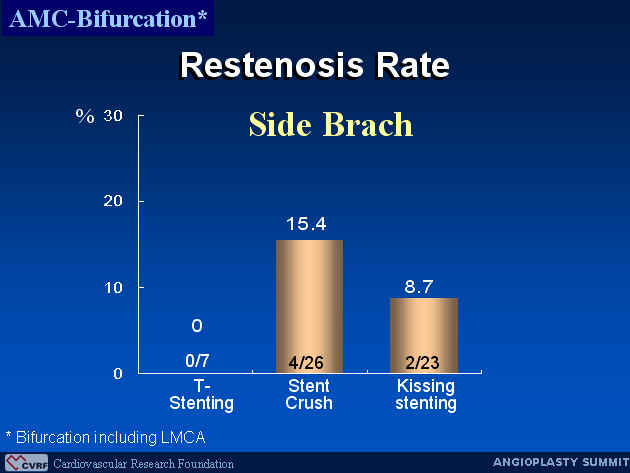 AMC-Bifurcation*

Restenosis Rate

Side Brach

% 30

20

10

0

0

0/7

15.4

4/26

8.7

2/23

T-Stenting

Stent Crush

Kissing stenting

* Bifurcation including LMCA

CVRF Cardiovascular Research Foundation

ANGIOPLASTY SUMMIT